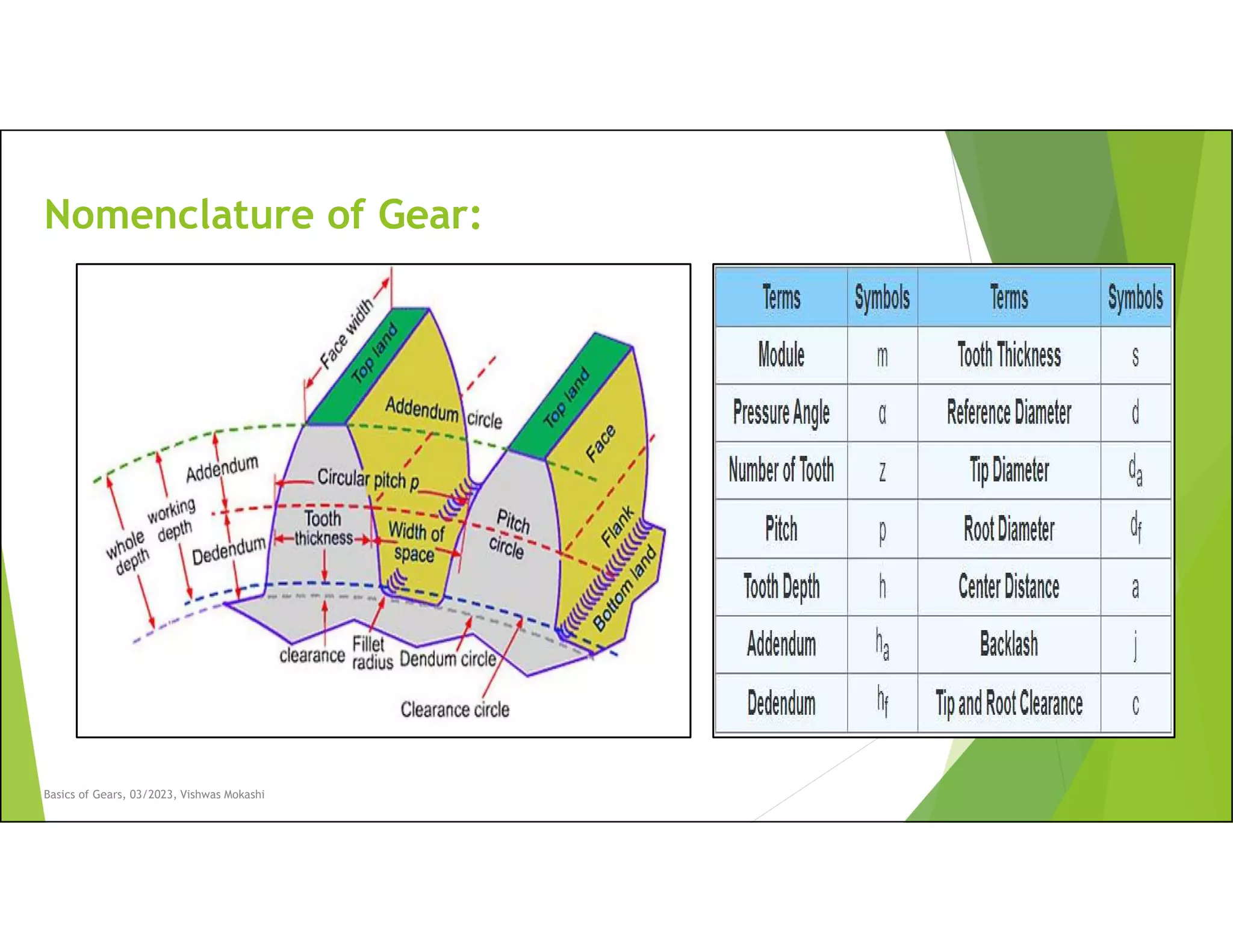 Nomenclature of Gear:

Face width
Top land
Addendum circle
Top land
Face
Addendum
Circular pitch p
working depth
whole depth
Tooth thickness
Width of space
Pitch circle
Flank
Dedendum
Bottom land
clearance
Fillet radius
Dendum circle
Clearance circle

| Terms | Symbols | Terms | Symbols |
|---|---|---|---|
| Module | m | Tooth Thickness | s |
| Pressure Angle | α | Reference Diameter | d |
| Number of Tooth | z | Tip Diameter | $d_a$ |
| Pitch | p | Root Diameter | $d_f$ |
| Tooth Depth | h | Center Distance | a |
| Addendum | $h_a$ | Backlash | j |
| Dedendum | $h_f$ | Tip and Root Clearance | c |

Basics of Gears, 03/2023, Vishwas Mokashi